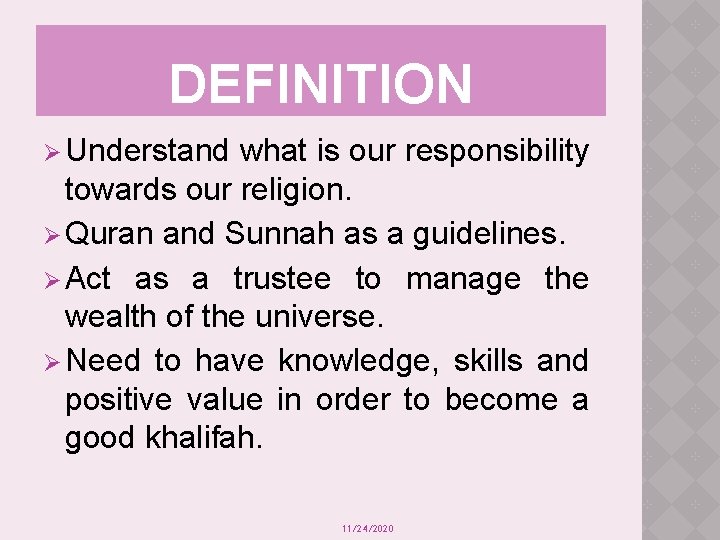 DEFINITION

➢ Understand what is our responsibility towards our religion.

➢ Quran and Sunnah as a guidelines.

➢ Act as a trustee to manage the wealth of the universe.

➢ Need to have knowledge, skills and positive value in order to become a good khalifah.

11/24/2020